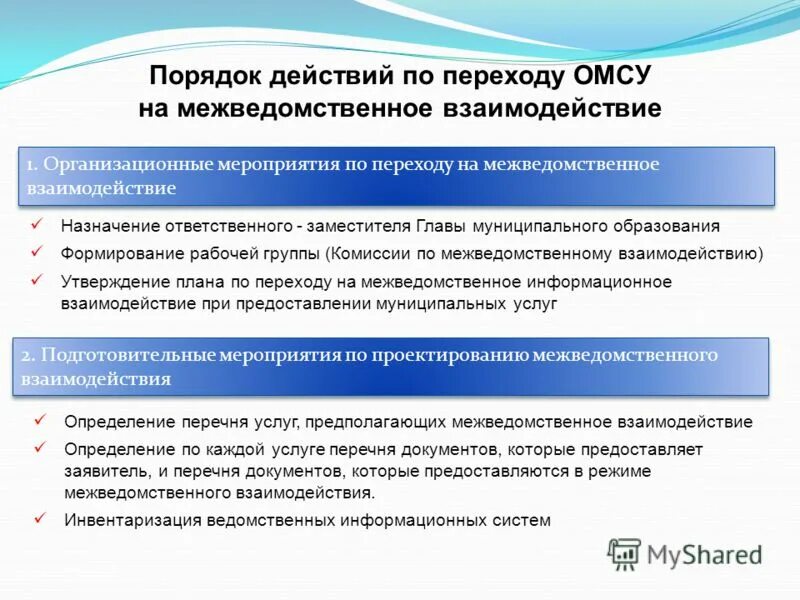 Порядок действий по переходу ОМСУ на межведомственное взаимодействие

1. Организационные мероприятия по переходу на межведомственное взаимодействие

✓ Назначение ответственного - заместителя Главы муниципального образования

✓ Формирование рабочей группы (Комиссии по межведомственному взаимодействию)

✓ Утверждение плана по переходу на межведомственное информационное взаимодействие при предоставлении муниципальных услуг

2. Подготовительные мероприятия по проектированию межведомственного взаимодействия

✓ Определение перечня услуг, предполагающих межведомственное взаимодействие

✓ Определение по каждой услуге перечня документов, которые предоставляет заявитель, и перечня документов, которые предоставляются в режиме межведомственного взаимодействия.

✓ Инвентаризация ведомственных информационных систем

MyShared